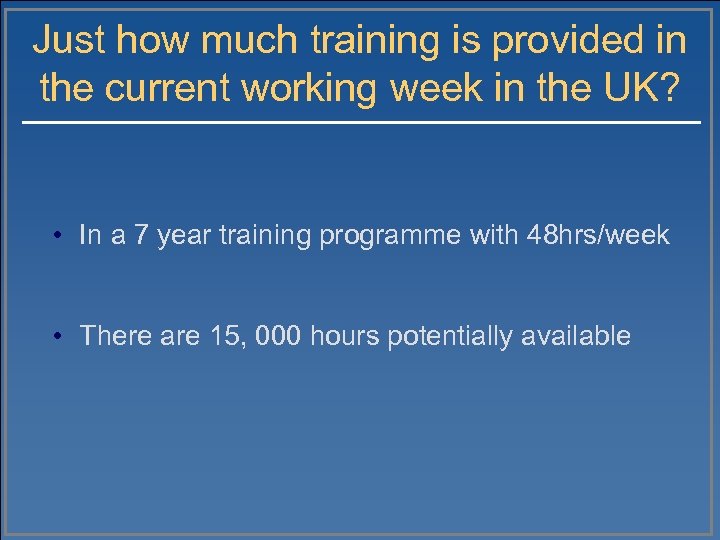 Just how much training is provided in the current working week in the UK?

• In a 7 year training programme with 48hrs/week

• There are 15, 000 hours potentially available